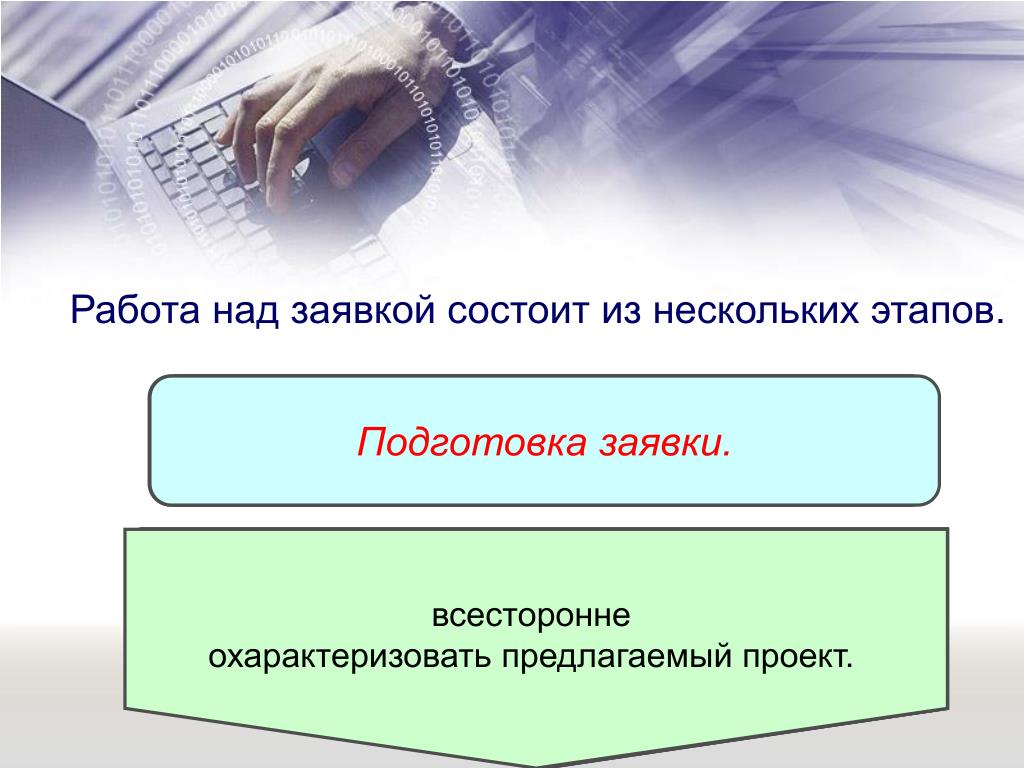 Работа над заявкой состоит из нескольких этапов.

Подготовка заявки.

всесторонне
охарактеризовать предлагаемый проект.